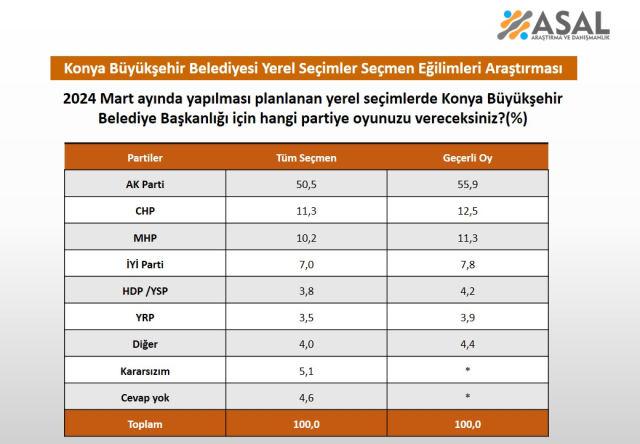 ASAL
ARAŞTIRMA VE DANIŞMANLIK

Konya Büyükşehir Belediyesi Yerel Seçimler Seçmen Eğilimleri Araştırması

2024 Mart ayında yapılması planlanan yerel seçimlerde Konya Büyükşehir Belediye Başkanlığı için hangi partiye oyunuzu vereceksiniz?(%)

| Partiler | Tüm Seçmen | Geçerli Oy |
|---|---|---|
| AK Parti | 50,5 | 55,9 |
| CHP | 11,3 | 12,5 |
| MHP | 10,2 | 11,3 |
| İYİ Parti | 7,0 | 7,8 |
| HDP /YSP | 3,8 | 4,2 |
| YRP | 3,5 | 3,9 |
| Diğer | 4,0 | 4,4 |
| Kararsızım | 5,1 | * |
| Cevap yok | 4,6 | * |
| Toplam | 100,0 | 100,0 |